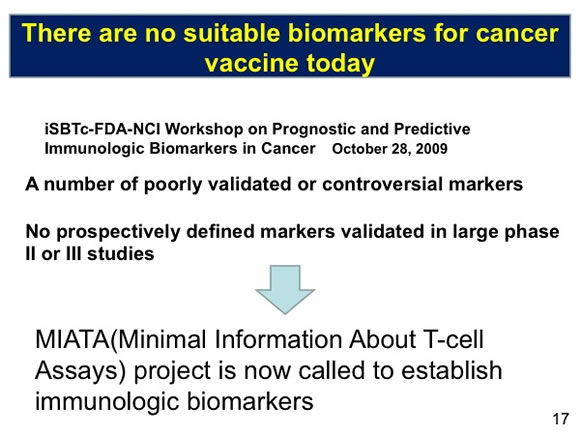 There are no suitable biomarkers for cancer vaccine today

iSBTc-FDA-NCI Workshop on Prognostic and Predictive Immunologic Biomarkers in Cancer October 28, 2009

A number of poorly validated or controversial markers

No prospectively defined markers validated in large phase II or III studies

MIATA(Minimal Information About T-cell Assays) project is now called to establish immunologic biomarkers

17